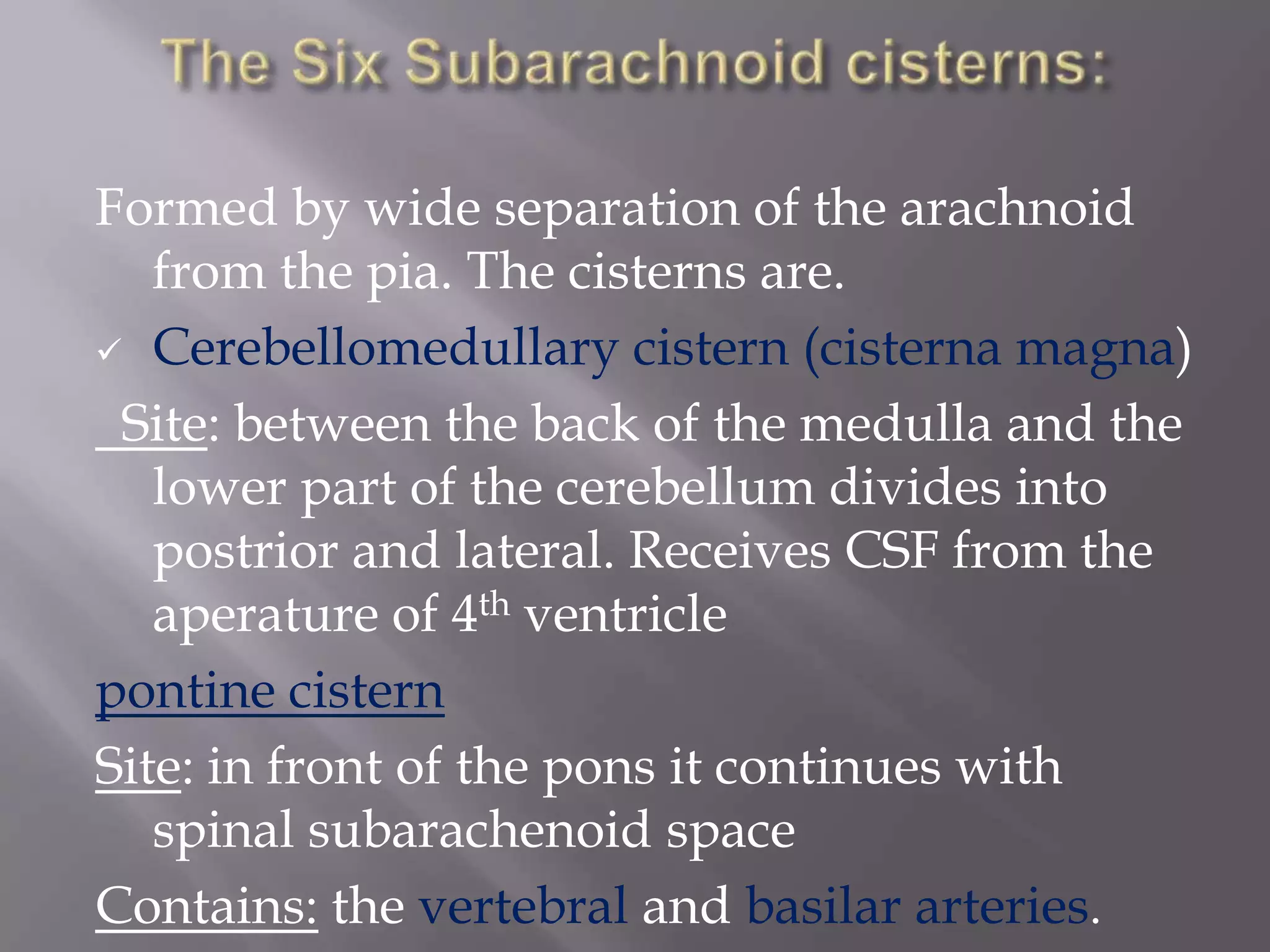 The Six Subarachnoid cisterns:

Formed by wide separation of the arachnoid from the pia. The cisterns are.

✓ Cerebellomedullary cistern (cisterna magna)

Site: between the back of the medulla and the lower part of the cerebellum divides into postrior and lateral. Receives CSF from the aperature of 4$^{th}$ ventricle

pontine cistern

Site: in front of the pons it continues with spinal subarachenoid space

Contains: the vertebral and basilar arteries.